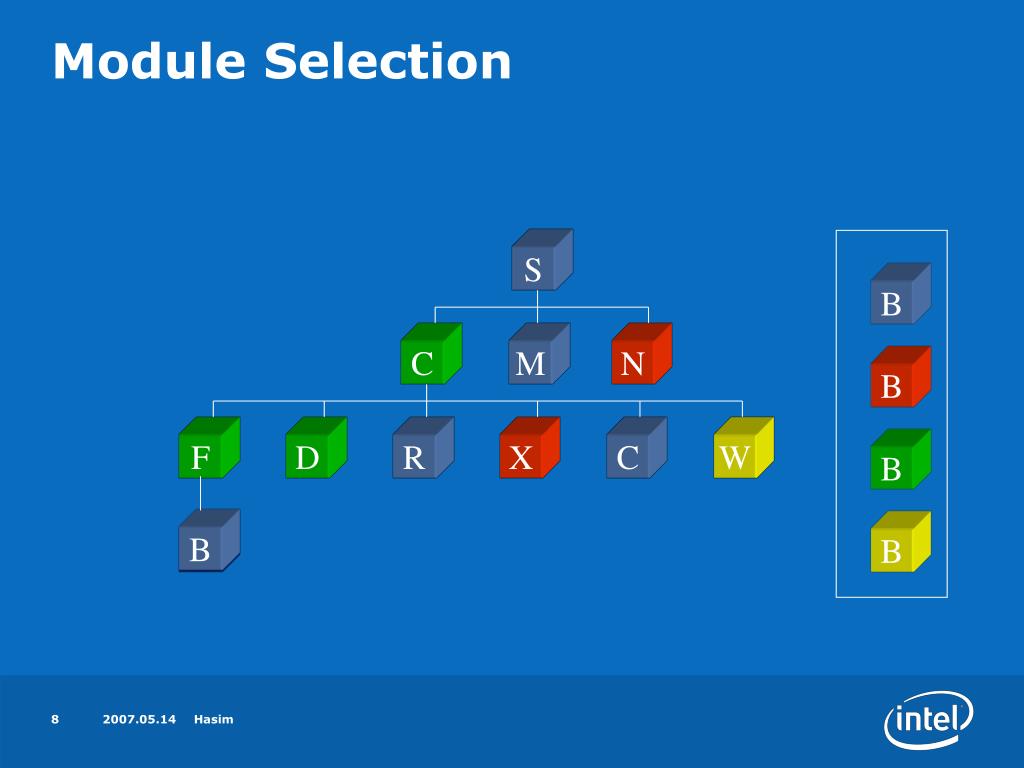 Module Selection

S

C M N

F D R X C W

B

B

B

B

B

8 2007.05.14 Hasim

intel